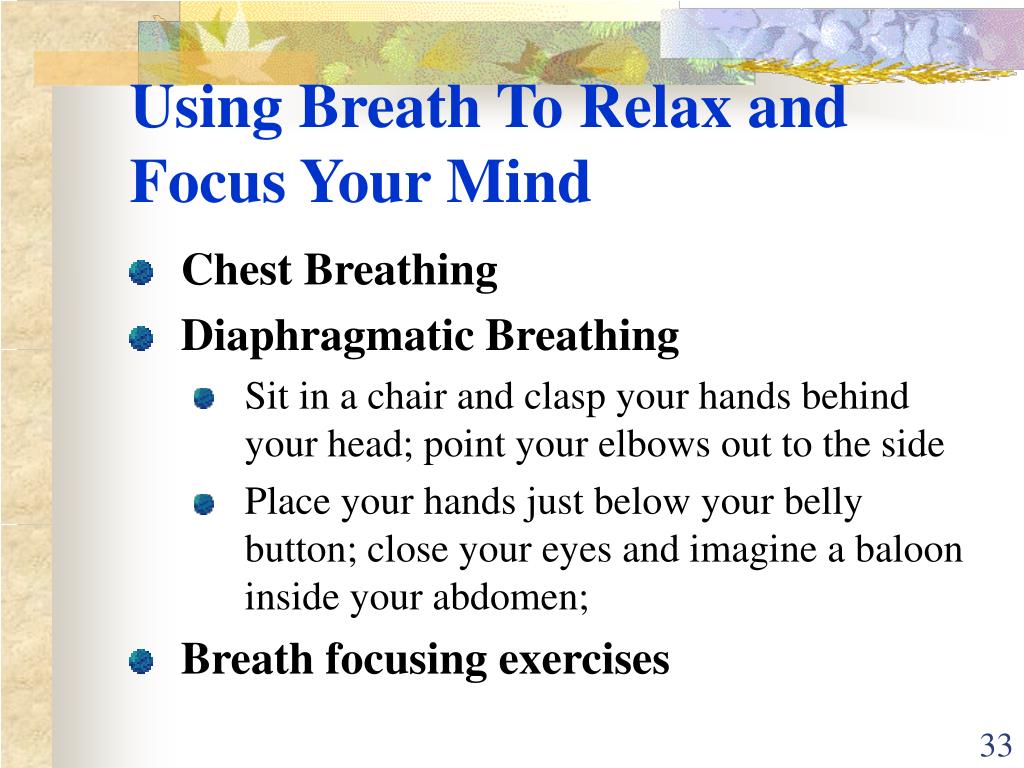 Using Breath To Relax and Focus Your Mind

Chest Breathing

Diaphragmatic Breathing

Sit in a chair and clasp your hands behind your head; point your elbows out to the side

Place your hands just below your belly button; close your eyes and imagine a baloon inside your abdomen;

Breath focusing exercises

33